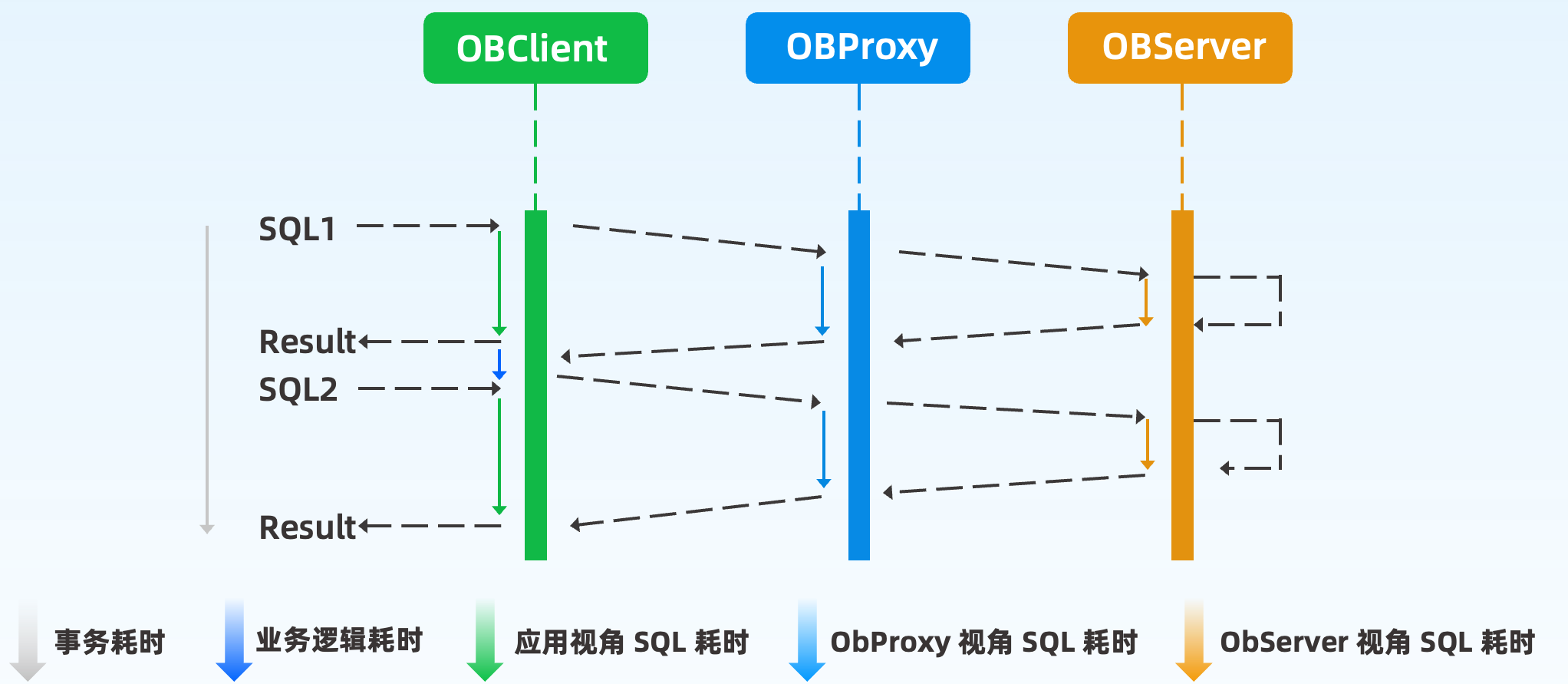 OBClient
OBProxy
OBServer

SQL1
Result
SQL2
Result

事务耗时
业务逻辑耗时
应用视角 SQL 耗时
ObProxy 视角 SQL 耗时
ObServer 视角 SQL 耗时